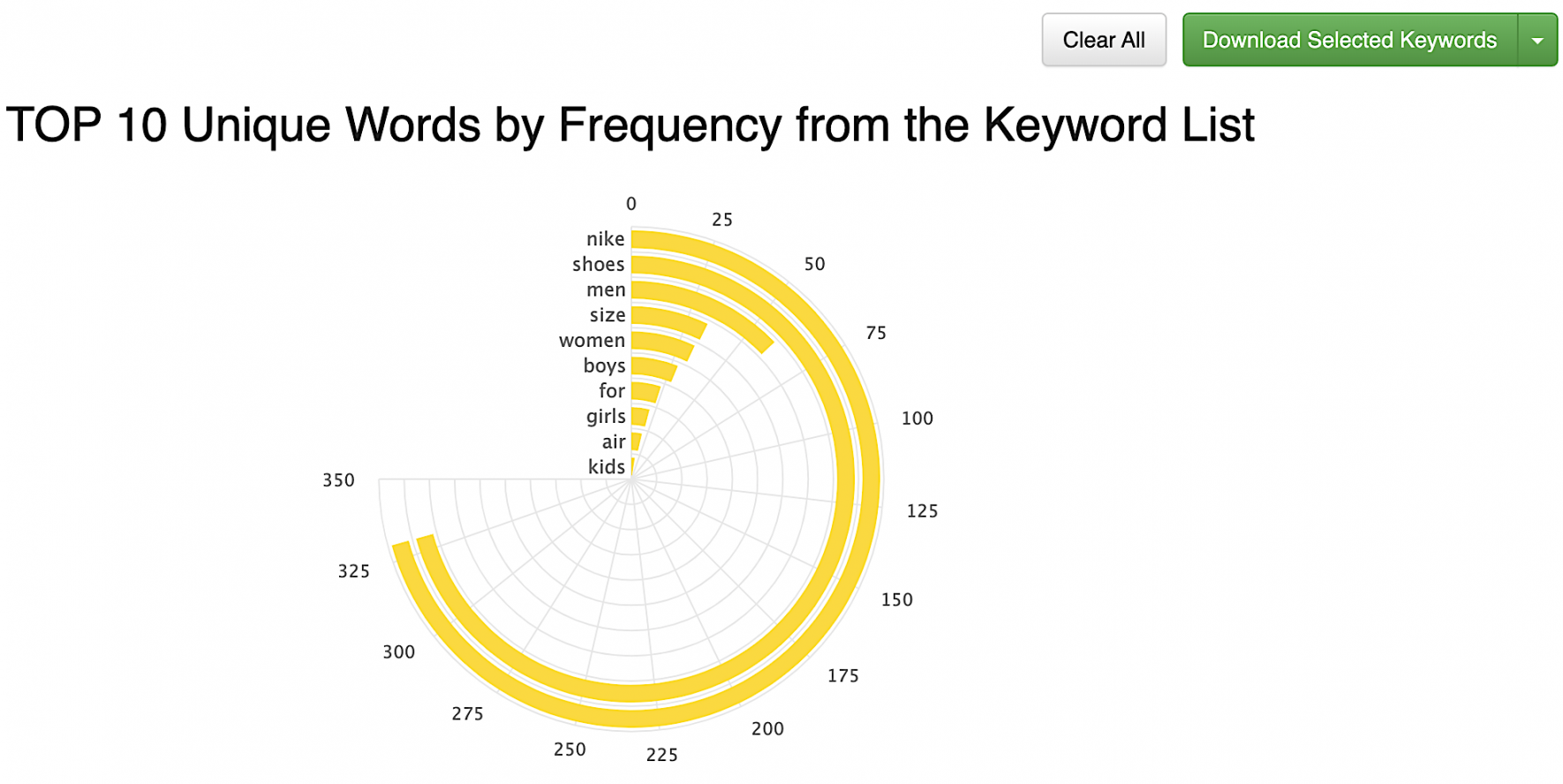 Clear All

Download Selected Keywords

TOP 10 Unique Words by Frequency from the Keyword List

0
25
50
75
100
125
150
175
200
225
250
275
300
325
350

nike
shoes
men
size
women
boys
for
girls
air
kids